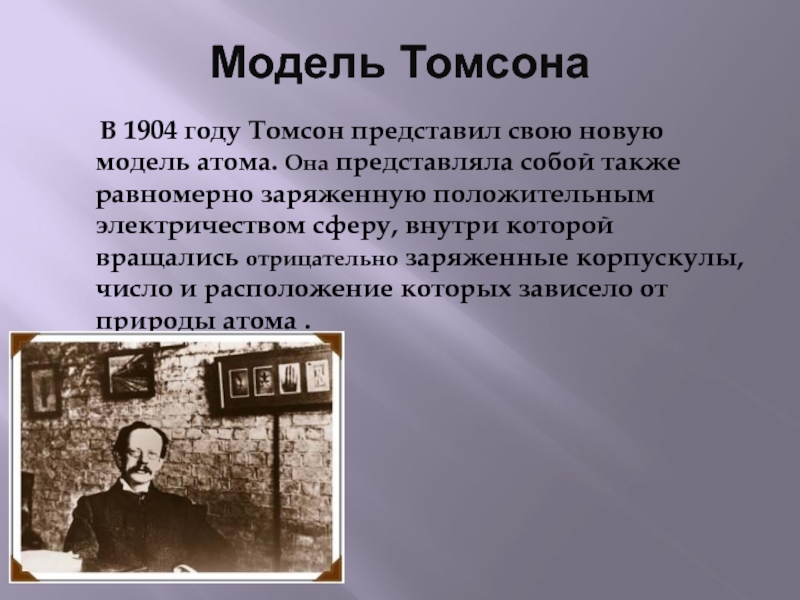 Модель Томсона

В 1904 году Томсон представил свою новую модель атома. Она представляла собой также равномерно заряженную положительным электричеством сферу, внутри которой вращались отрицательно заряженные корпускулы, число и расположение которых зависело от природы атома .